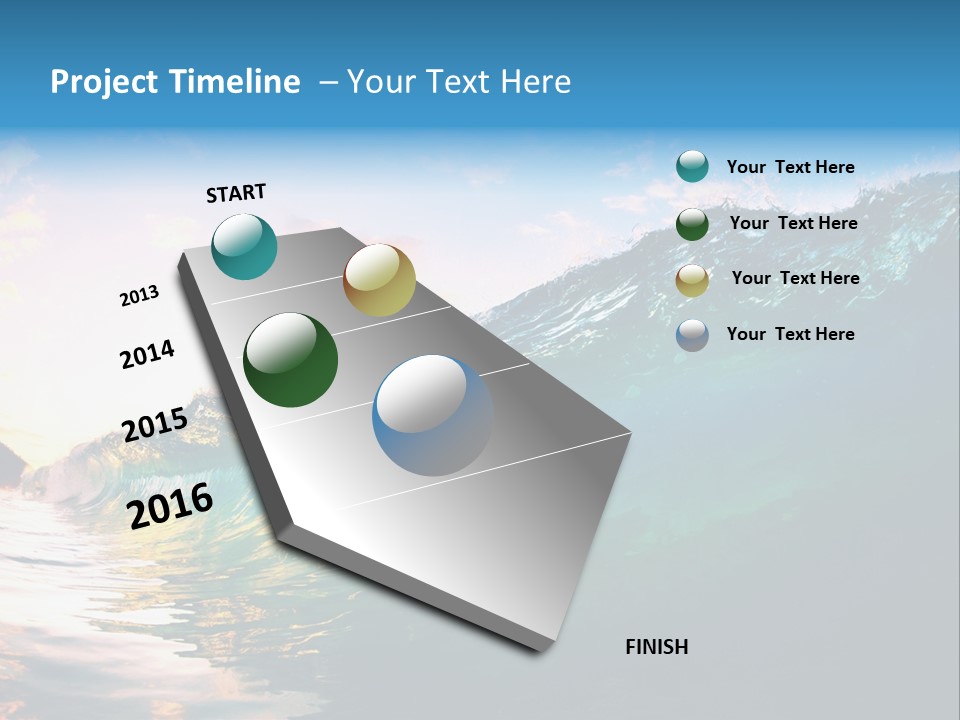 Project Timeline – Your Text Here

START

2013

2014

2015

2016

FINISH

Your Text Here

Your Text Here

Your Text Here

Your Text Here